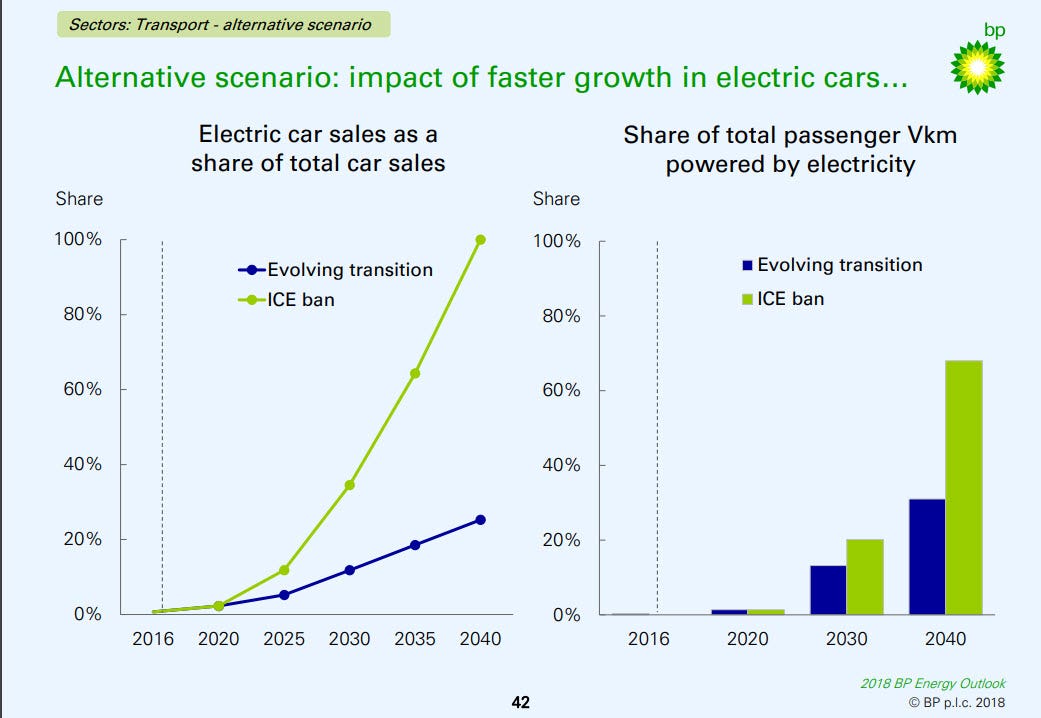 Sectors: Transport - alternative scenario

bp

Alternative scenario: impact of faster growth in electric cars...

Electric car sales as a share of total car sales

Share

100%
80%
60%
40%
20%
0%

Evolving transition
ICE ban

2016 2020 2025 2030 2035 2040

Share of total passenger Vkm powered by electricity

Share

100%
80%
60%
40%
20%
0%

Evolving transition
ICE ban

2016 2020 2030 2040

42

2018 BP Energy Outlook
© BP p.l.c. 2018